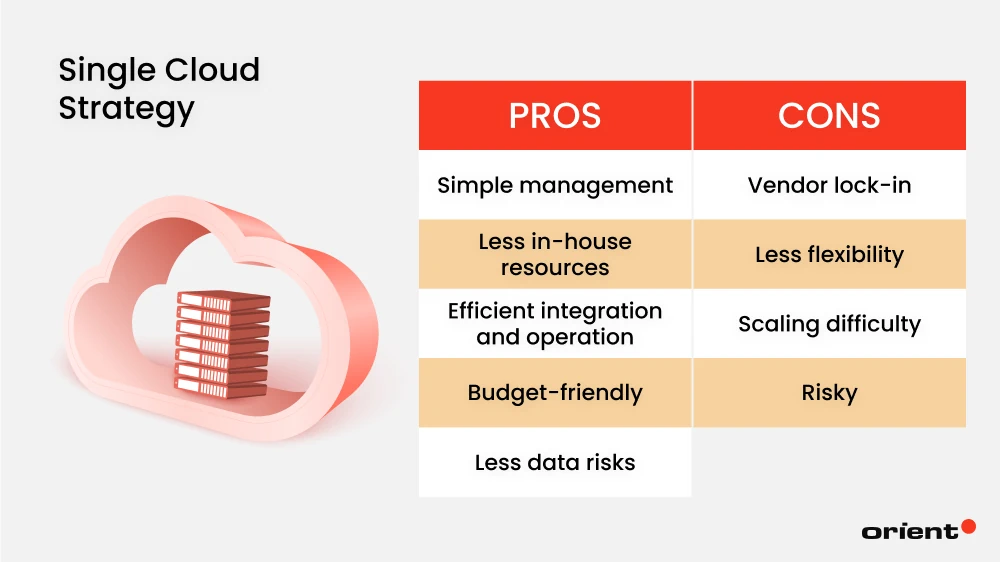 Single Cloud Strategy

| PROS | CONS |
|---|---|
| Simple management | Vendor lock-in |
| Less in-house resources | Less flexibility |
| Efficient integration and operation | Scaling difficulty |
| Budget-friendly | Risky |
| Less data risks | |

orient